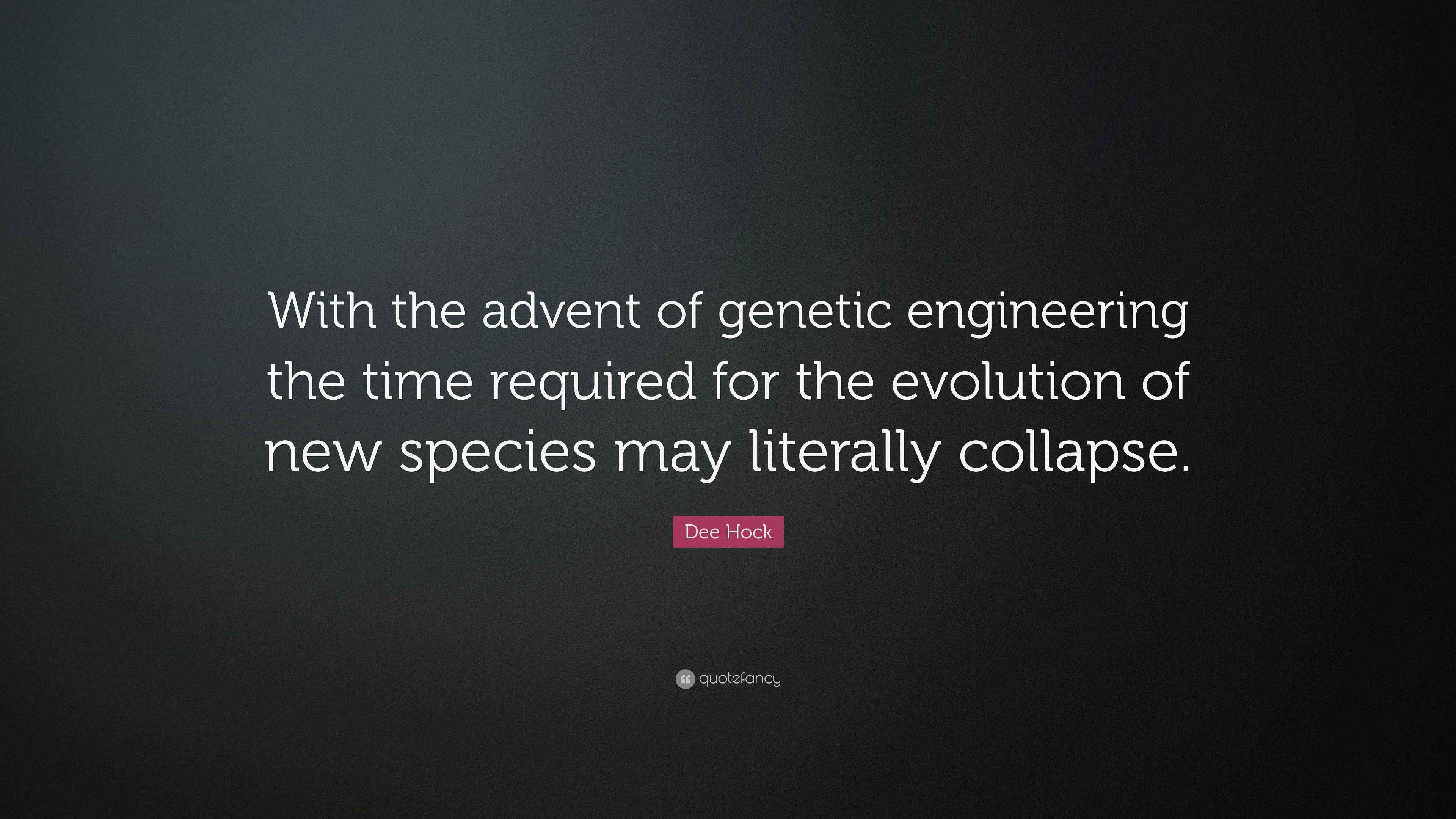 With the advent of genetic engineering the time required for the evolution of new species may literally collapse.

Dee Hock

quotefancy